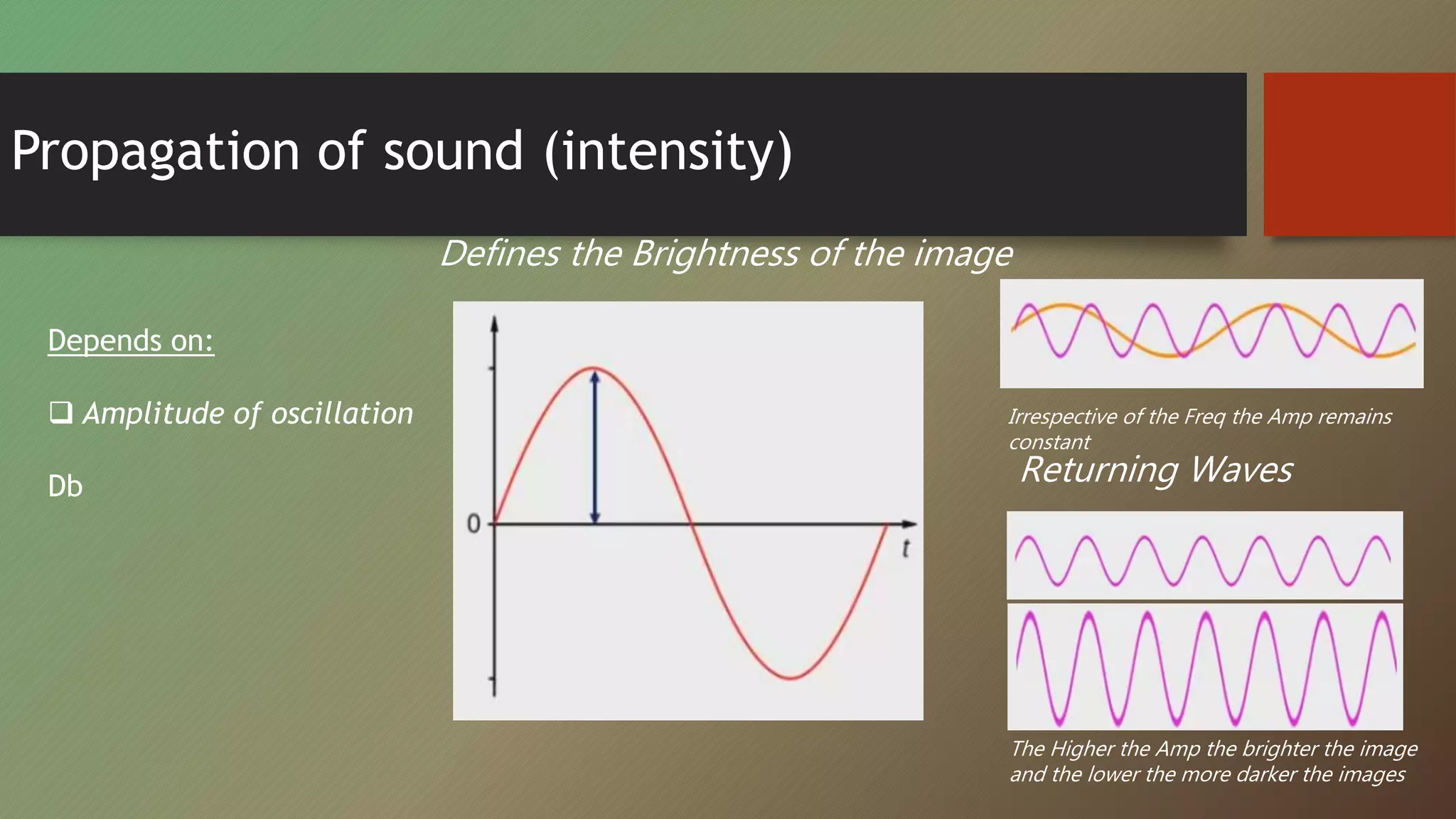 Propagation of sound (intensity)

Defines the Brightness of the image

Depends on:

❑ Amplitude of oscillation

Db

0

t

Irrespective of the Freq the Amp remains constant

Returning Waves

The Higher the Amp the brighter the image and the lower the more darker the images